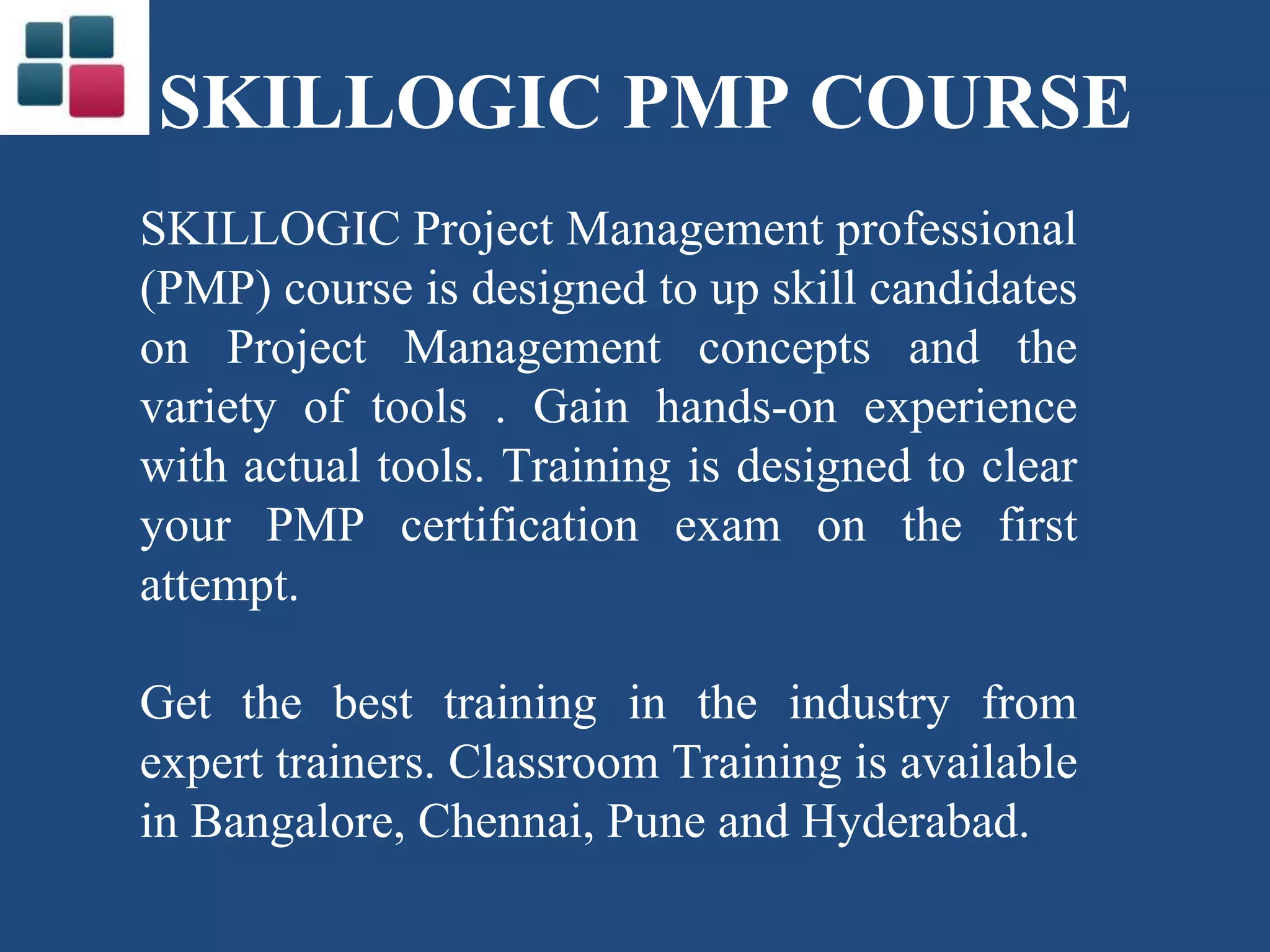 SKILLOGIC PMP COURSE

SKILLOGIC Project Management professional (PMP) course is designed to up skill candidates on Project Management concepts and the variety of tools . Gain hands-on experience with actual tools. Training is designed to clear your PMP certification exam on the first attempt.

Get the best training in the industry from expert trainers. Classroom Training is available in Bangalore, Chennai, Pune and Hyderabad.